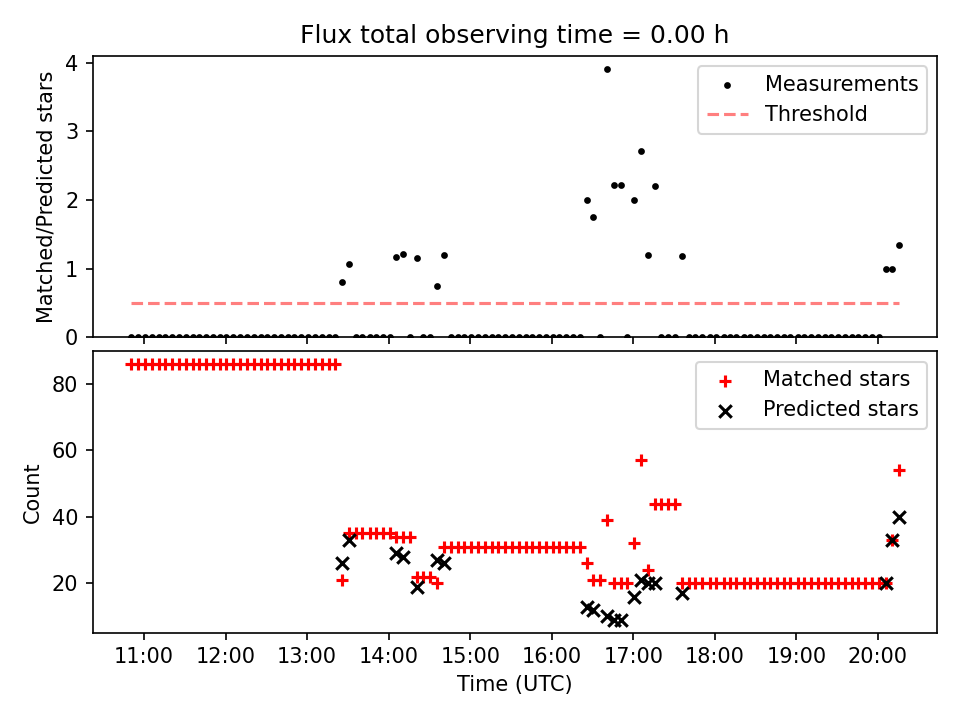 Flux total observing time = 0.00 h

Matched/Predicted stars

4
3
2
1
0

Measurements
Threshold

Count

80
60
40
20

Matched stars
Predicted stars

11:00
12:00
13:00
14:00
15:00
16:00
17:00
18:00
19:00
20:00

Time (UTC)